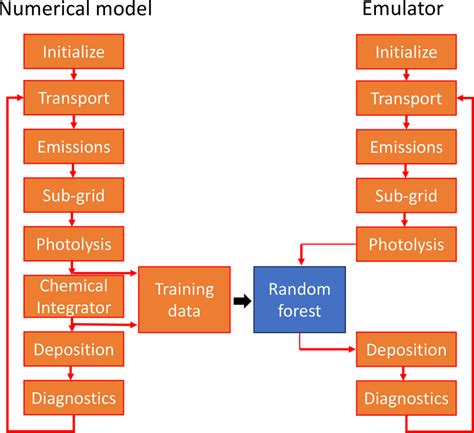 Numerical model

Initialize

Transport

Emissions

Sub-grid

Photolysis

Chemical Integrator

Deposition

Diagnostics

Training data

Random forest

Emulator

Initialize

Transport

Emissions

Sub-grid

Photolysis

Deposition

Diagnostics